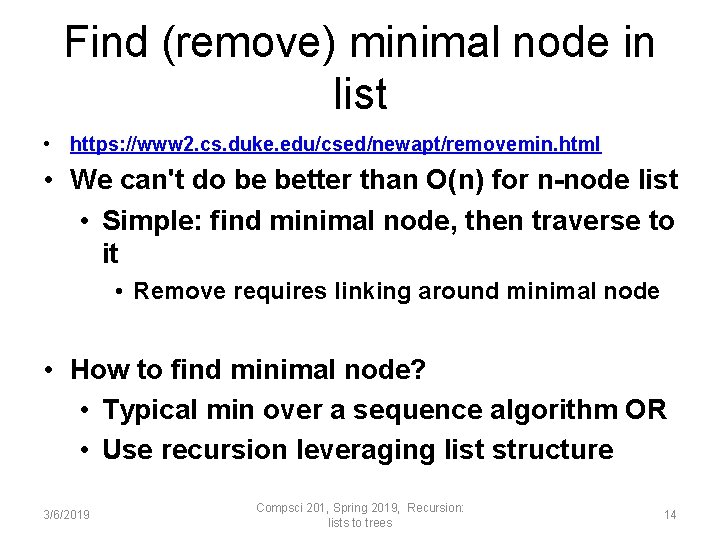 Find (remove) minimal node in list

• https://www2.cs.duke.edu/csed/newapt/removemin.html
• We can't do be better than O(n) for n-node list
• Simple: find minimal node, then traverse to it
• Remove requires linking around minimal node

• How to find minimal node?
• Typical min over a sequence algorithm OR
• Use recursion leveraging list structure

3/6/2019

Compsci 201, Spring 2019, Recursion: lists to trees

14